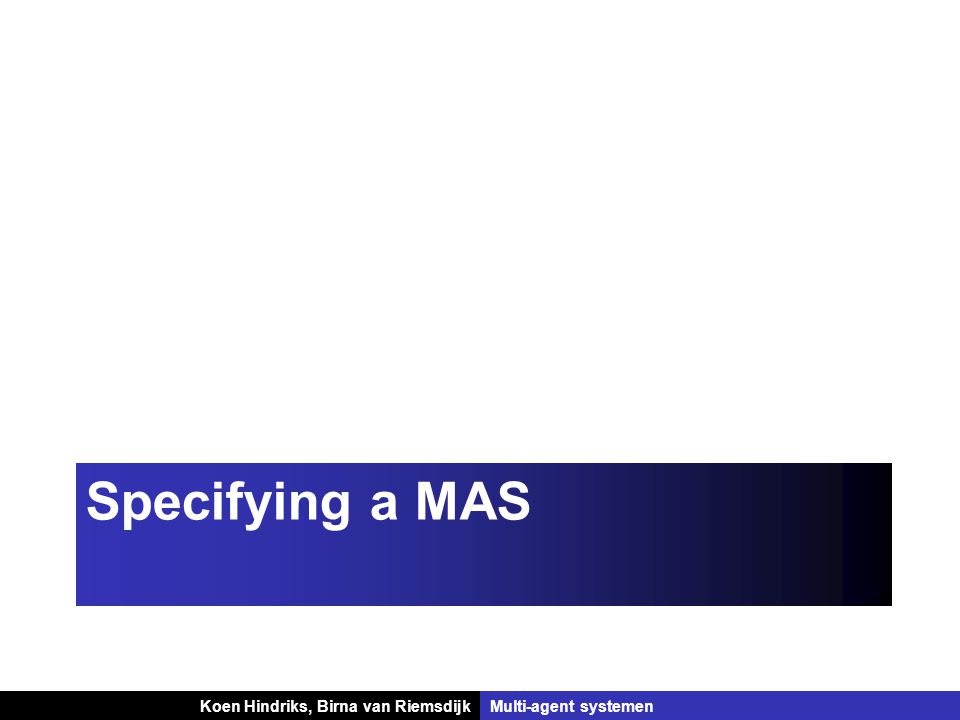 Specifying a MAS

Koen Hindriks, Birna van Riemsdijk Multi-agent systemen